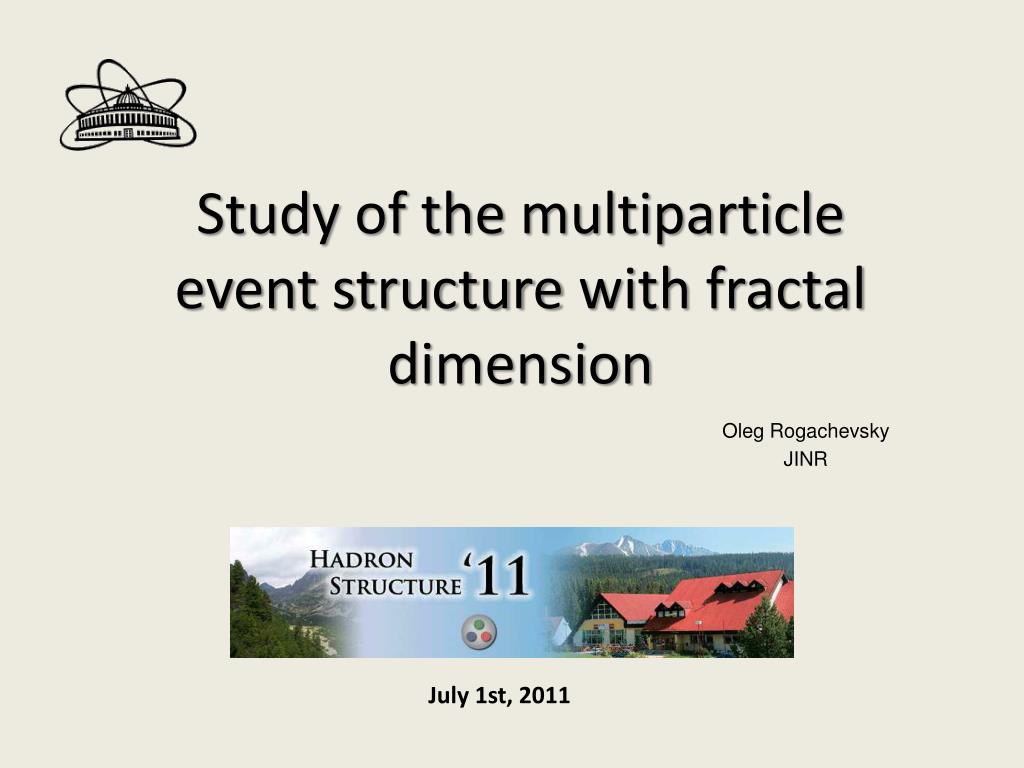 Study of the multiparticle event structure with fractal dimension

Oleg Rogachevsky
JINR

HADRON STRUCTURE '11

July 1st, 2011